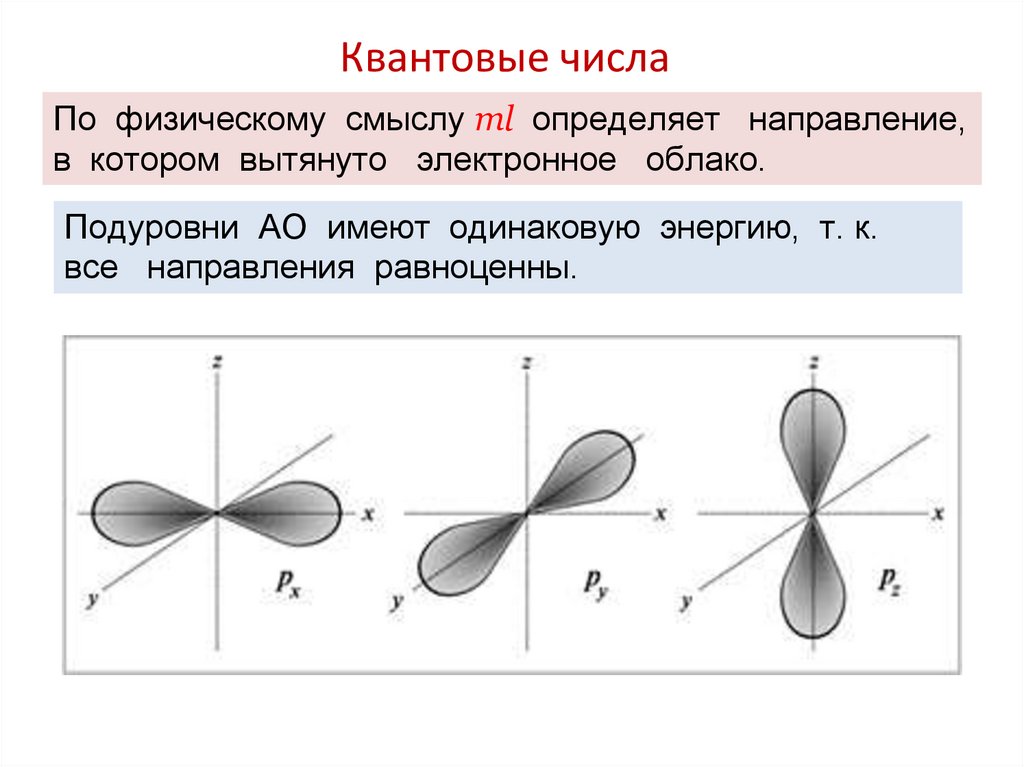 Квантовые числа

По физическому смыслу $ml$ определяет направление, в котором вытянуто электронное облако.

Подуровни АО имеют одинаковую энергию, т. к. все направления равноценны.

z
x
y
$p_x$

z
x
y
$p_y$

z
x
y
$p_z$